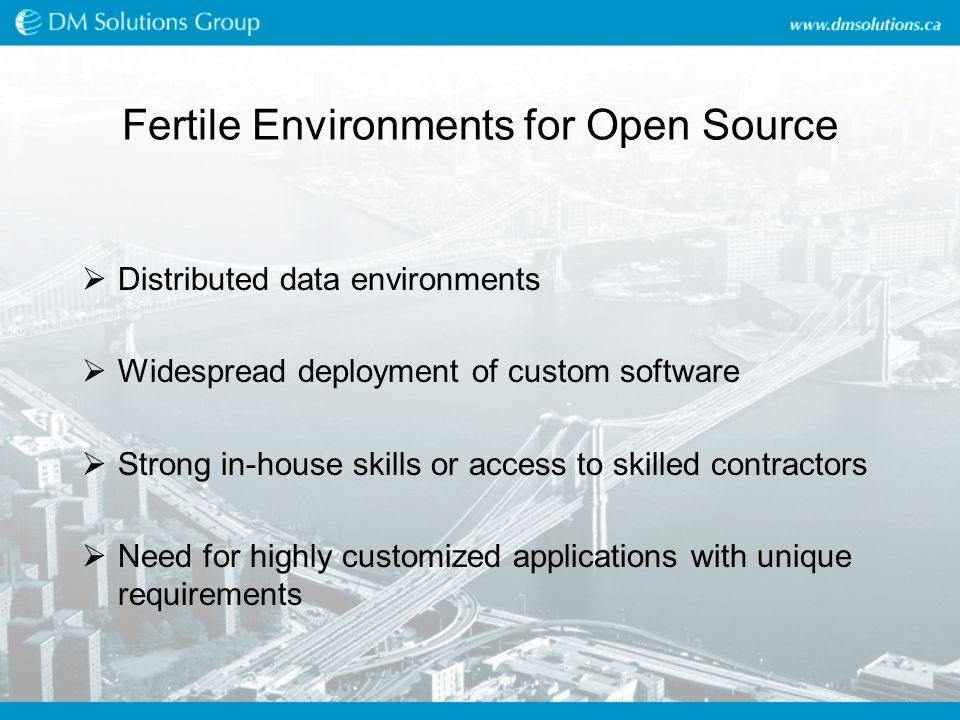 DM Solutions Group

www.dmsolutions.ca

Fertile Environments for Open Source

➢ Distributed data environments

➢ Widespread deployment of custom software

➢ Strong in-house skills or access to skilled contractors

➢ Need for highly customized applications with unique requirements